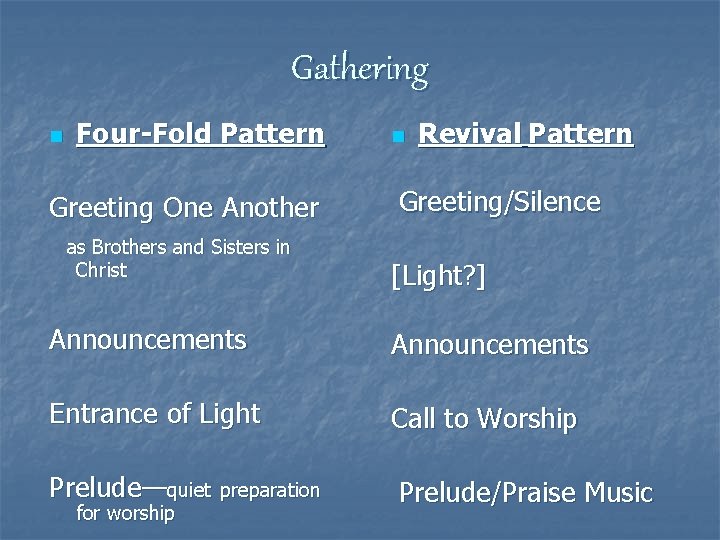 Gathering

Four-Fold Pattern

Greeting One Another

as Brothers and Sisters in Christ

Announcements

Entrance of Light

Prelude—quiet preparation for worship

Revival Pattern

Greeting/Silence

[Light?]

Announcements

Call to Worship

Prelude/Praise Music